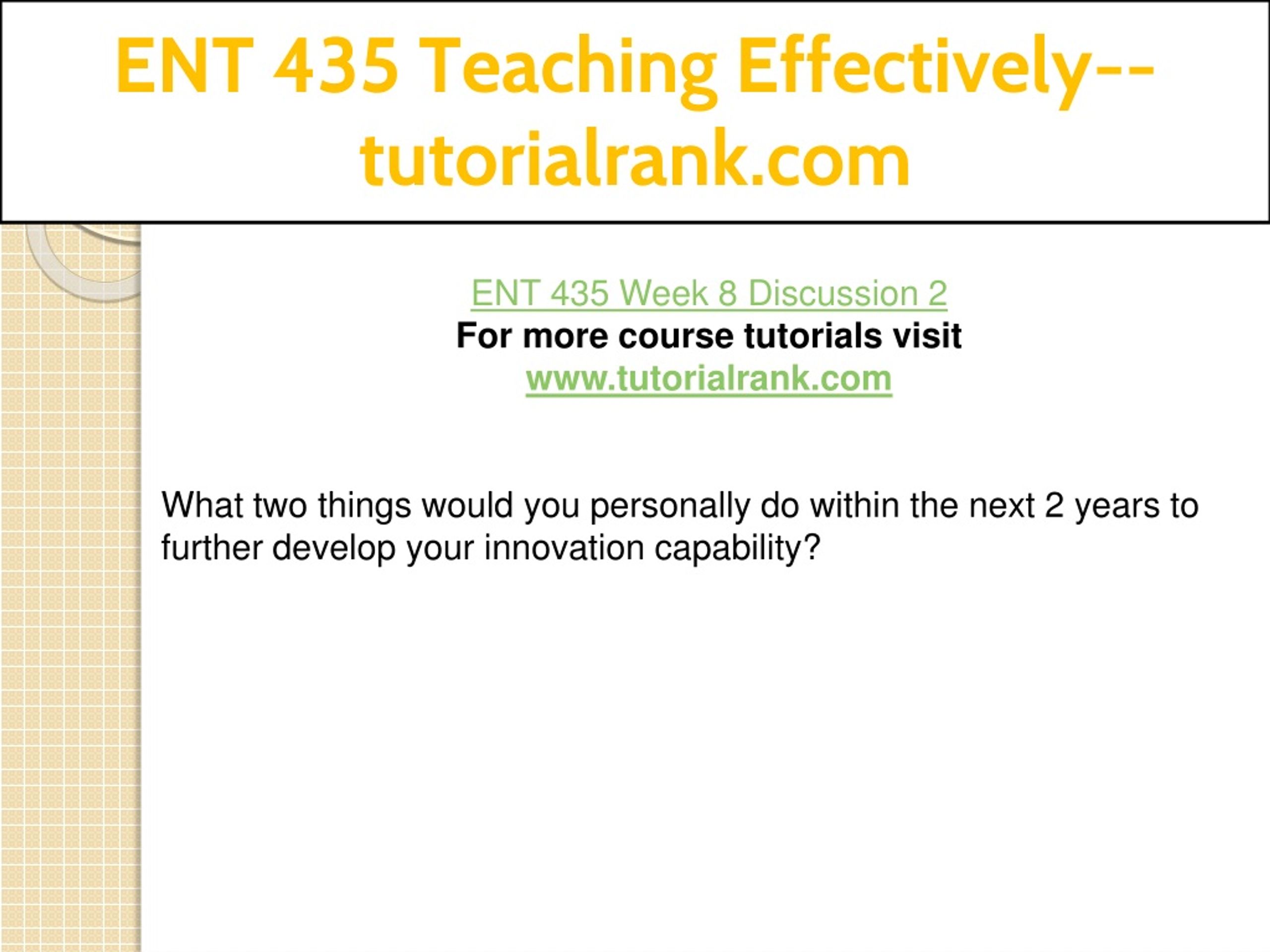 ENT 435 Teaching Effectively--tutorialrank.com

ENT 435 Week 8 Discussion 2
For more course tutorials visit
www.tutorialrank.com

What two things would you personally do within the next 2 years to further develop your innovation capability?